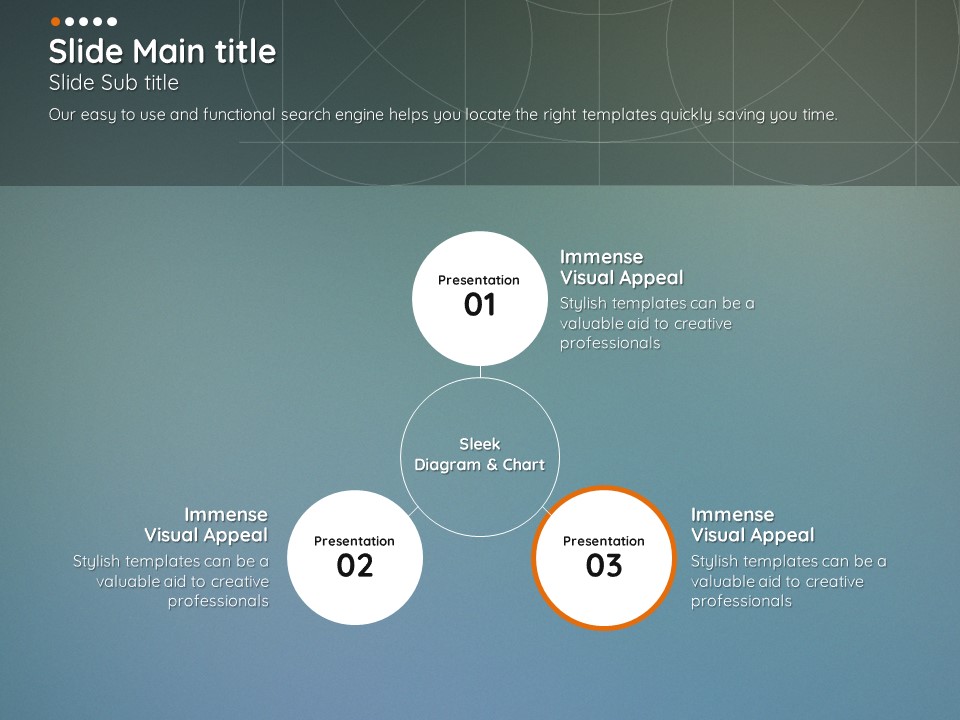 Slide Main title
Slide Sub title
Our easy to use and functional search engine helps you locate the right templates quickly saving you time.

Presentation
01

Immense
Visual Appeal
Stylish templates can be a valuable aid to creative professionals

Sleek
Diagram & Chart

Immense
Visual Appeal
Stylish templates can be a valuable aid to creative professionals

Presentation
02

Presentation
03

Immense
Visual Appeal
Stylish templates can be a valuable aid to creative professionals